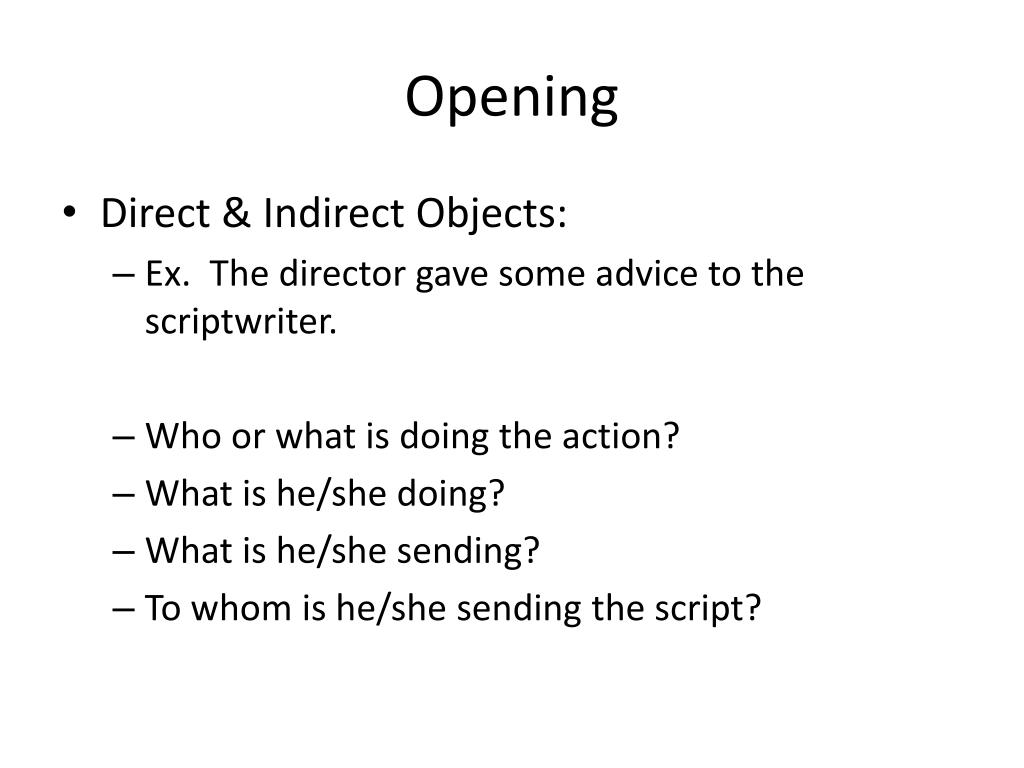 Opening

• Direct & Indirect Objects:
– Ex. The director gave some advice to the scriptwriter.

– Who or what is doing the action?
– What is he/she doing?
– What is he/she sending?
– To whom is he/she sending the script?